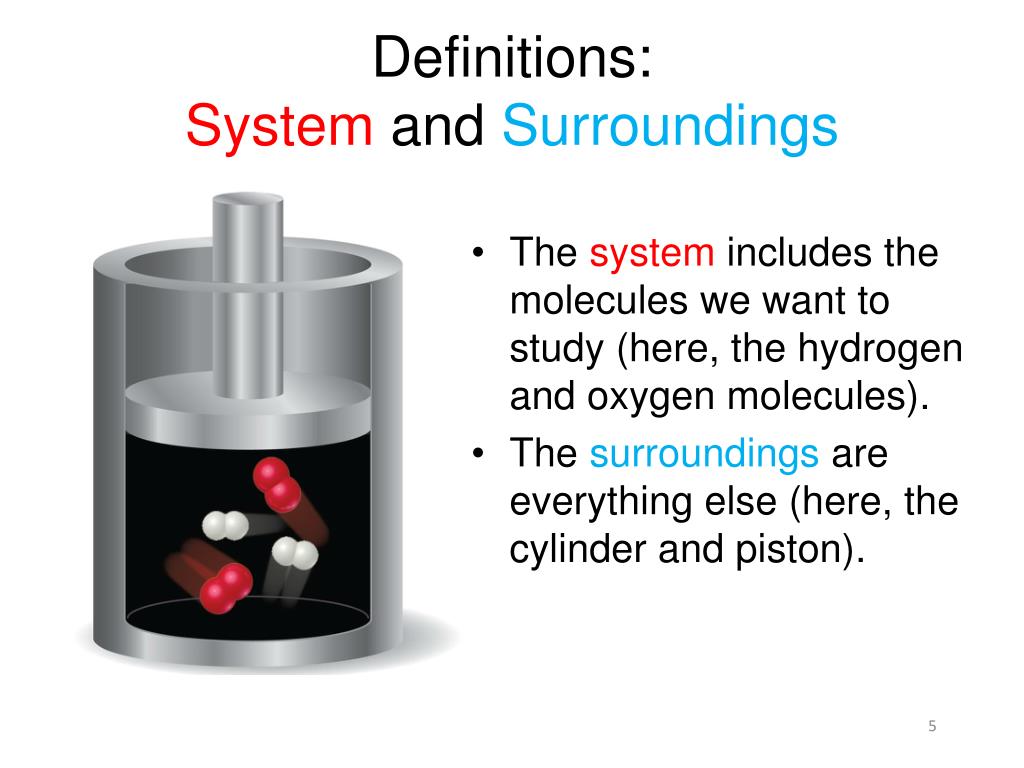 Definitions:
System and Surroundings

• The system includes the molecules we want to study (here, the hydrogen and oxygen molecules).
• The surroundings are everything else (here, the cylinder and piston).

5